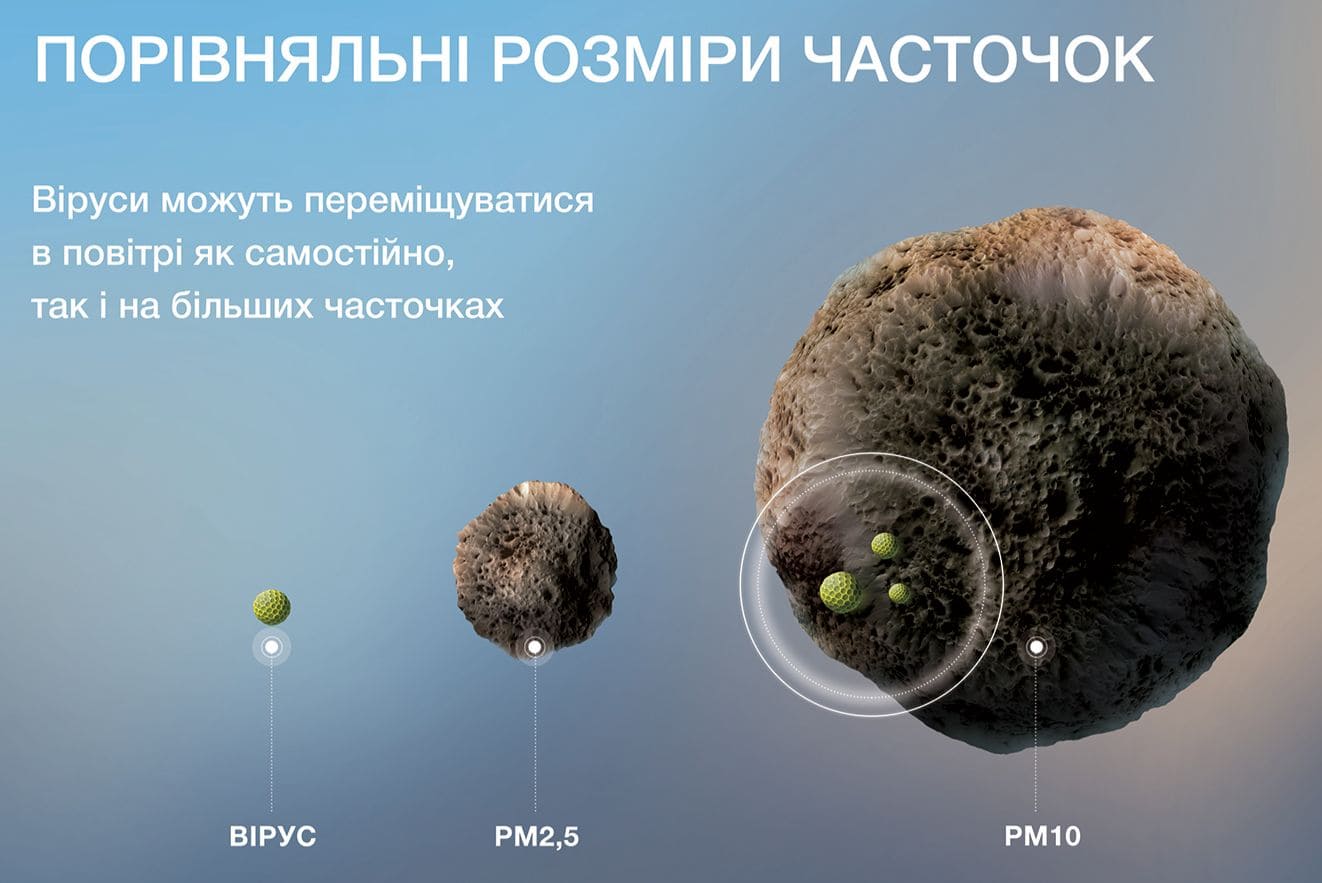 ПОРІВНЯЛЬНІ РОЗМІРИ ЧАСТОЧОК

Віруси можуть переміщуватися в повітрі як самостійно, так і на більших часточках

ВІРУС

PM2,5

PM10